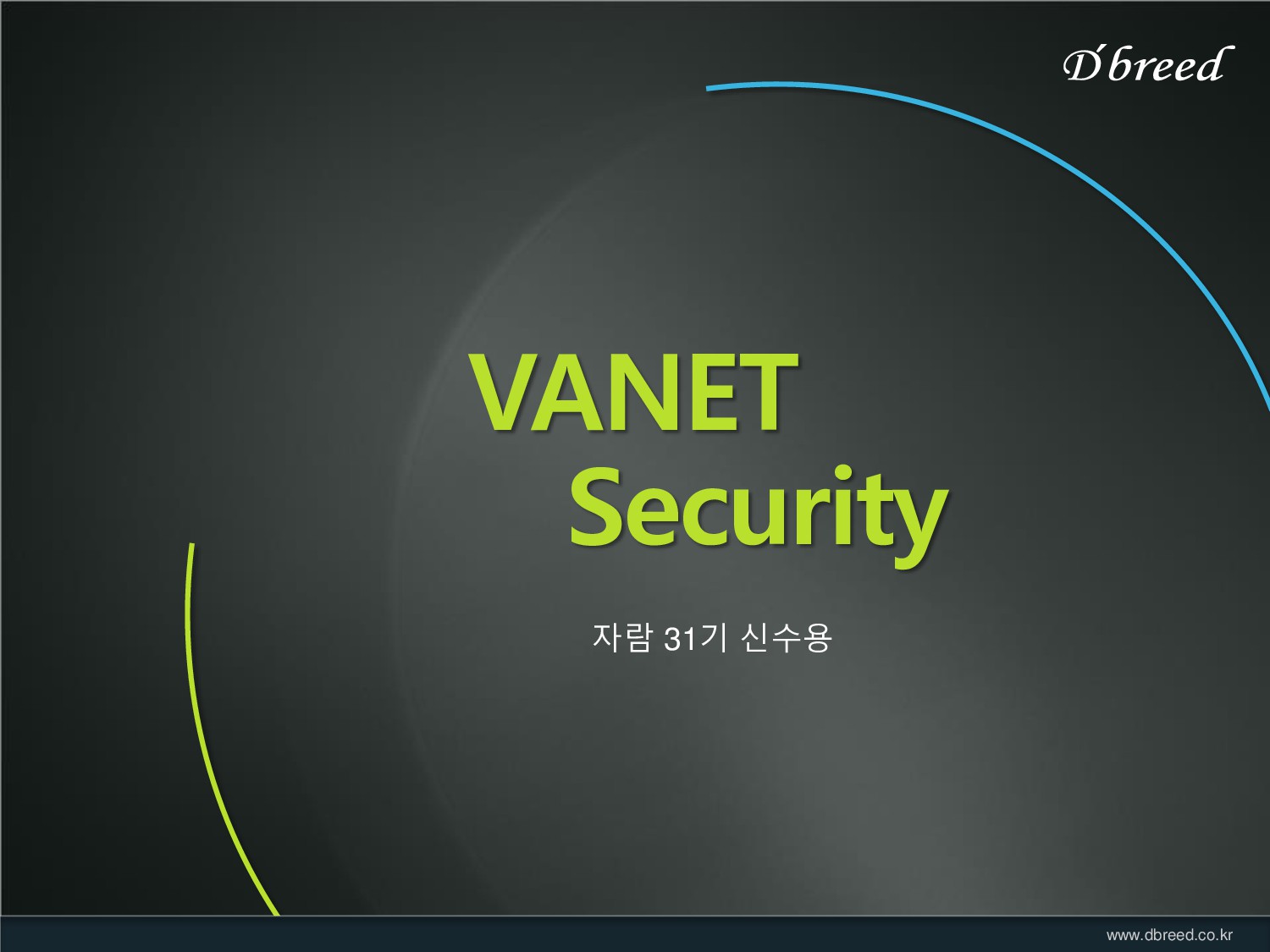 D'breed

VANET
Security

자람 31기 신수용

www.dbreed.co.kr